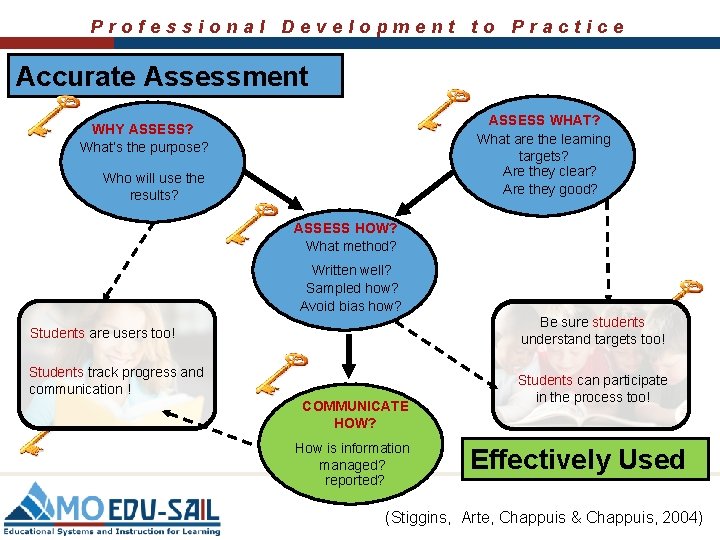 Professional Development to Practice

Accurate Assessment

WHY ASSESS?
What's the purpose?

Who will use the results?

ASSESS WHAT?
What are the learning targets?
Are they clear?
Are they good?

ASSESS HOW?
What method?

Written well?
Sampled how?
Avoid bias how?

Students are users too!

Students track progress and communication !

Be sure students understand targets too!

Students can participate in the process too!

COMMUNICATE HOW?

How is information managed?
reported?

Effectively Used

MO EDU-SAIL
Educational Systems and Instruction for Learning

(Stiggins, Arte, Chappuis & Chappuis, 2004)